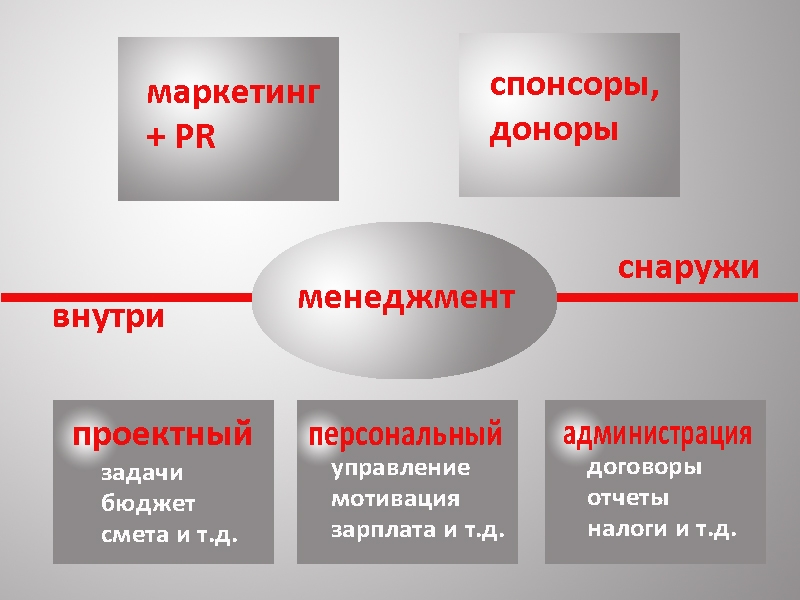 маркетинг + PR

спонсоры, доноры

снаружи

менеджмент

внутри

проектный
задачи
бюджет
смета и т.д.

персональный
управление
мотивация
зарплата и т.д.

администрация
договоры
отчеты
налоги и т.д.